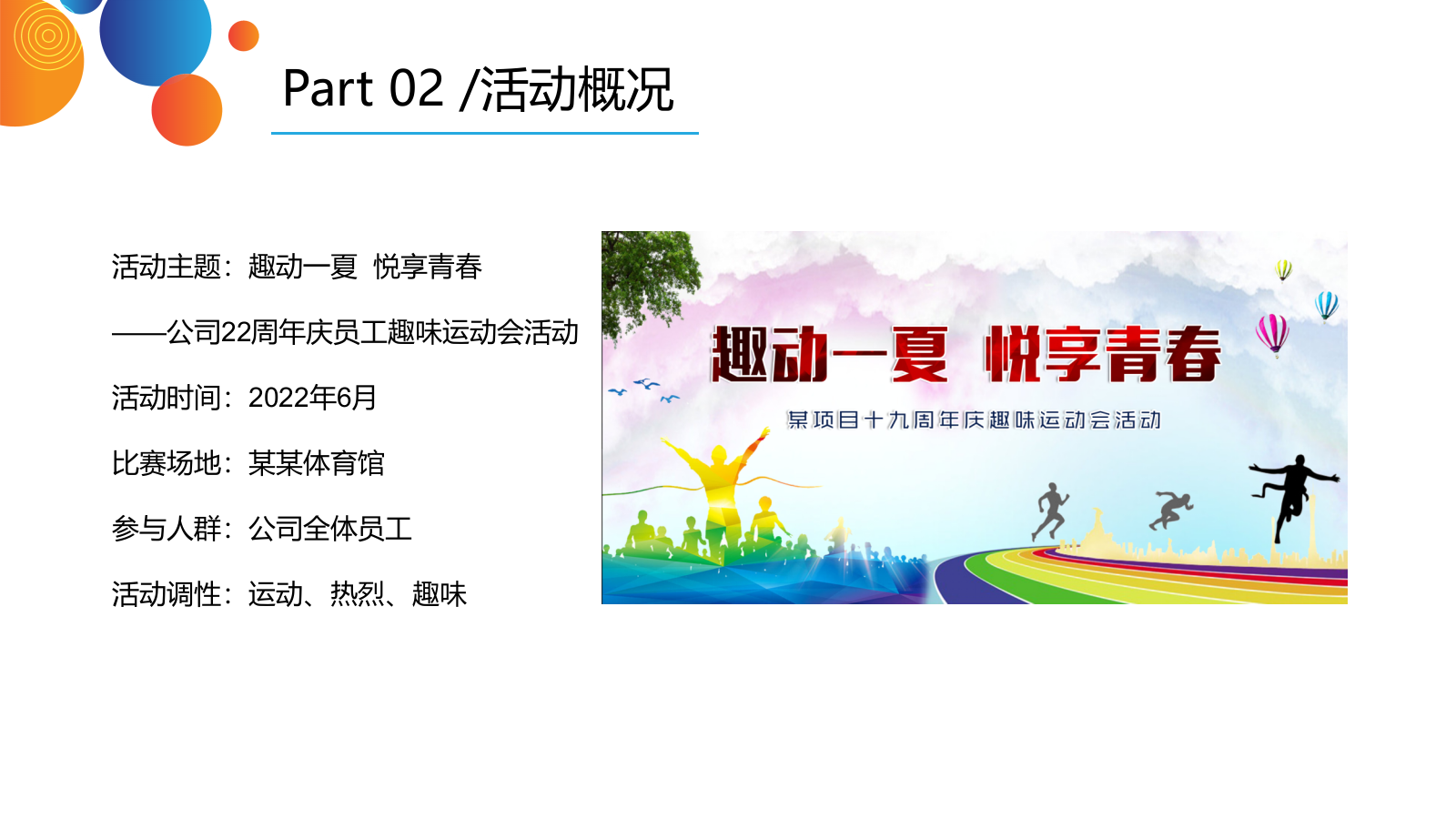 Part 02 /活动概况

活动主题：趣动一夏 悦享青春

——公司22周年庆员工趣味运动会活动

活动时间：2022年6月

比赛场地：某某体育馆

参与人群：公司全体员工

活动调性：运动、热烈、趣味

趣动一夏 悦享青春

某项目十九周年庆趣味运动会活动